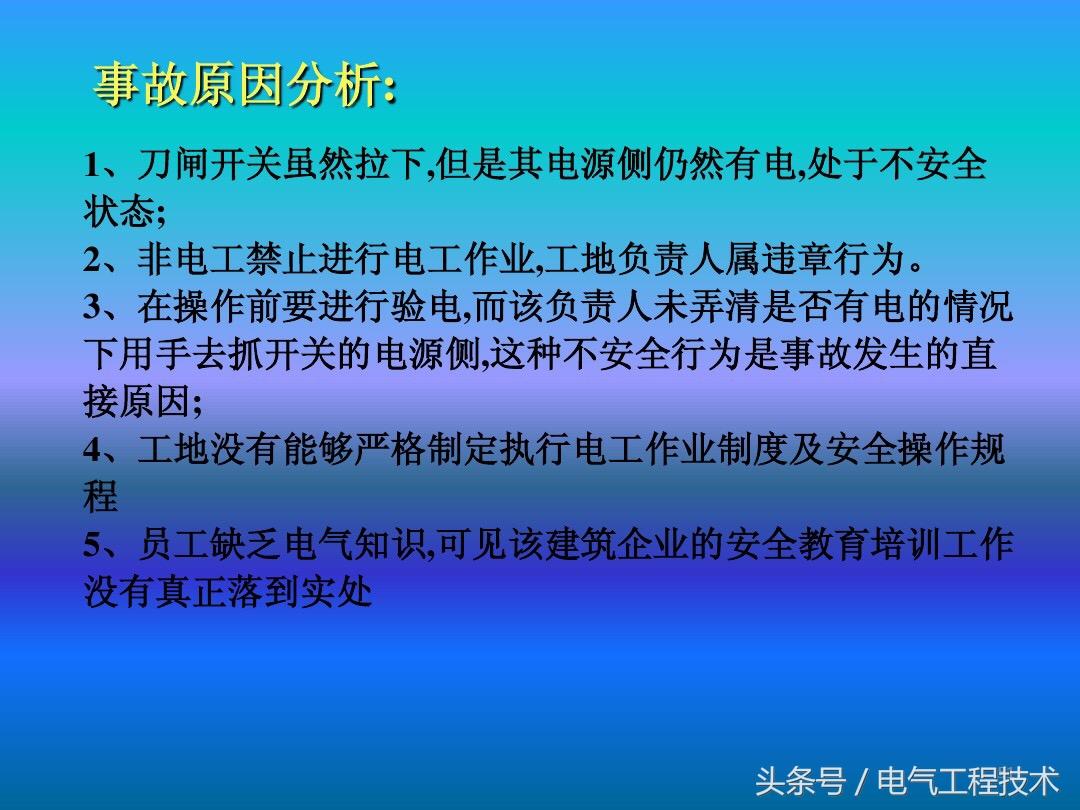 事故原因分析:

1、刀闸开关虽然拉下,但是其电源侧仍然有电,处于不安全状态;
2、非电工禁止进行电工作业,工地负责人属违章行为。
3、在操作前要进行验电,而该负责人未弄清是否有电的情况下用手去抓开关的电源侧,这种不安全行为是事故发生的直接原因;
4、工地没有能够严格制定执行电工作业制度及安全操作规程
5、员工缺乏电气知识,可见该建筑企业的安全教育培训工作没有真正落到实处

头条号 / 电气工程技术